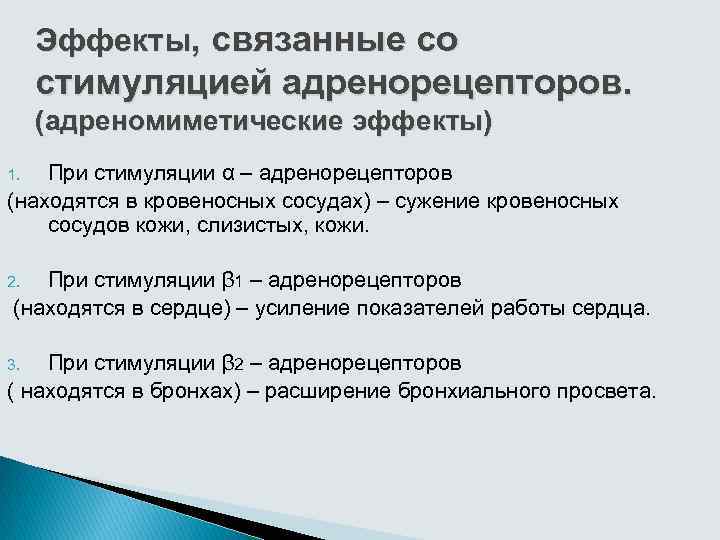 Эффекты, связанные со стимуляцией адренорецепторов. (адреномиметические эффекты)

1. При стимуляции α – адренорецепторов (находятся в кровеносных сосудах) – сужение кровеносных сосудов кожи, слизистых, кожи.

2. При стимуляции β1 – адренорецепторов (находятся в сердце) – усиление показателей работы сердца.

3. При стимуляции β2 – адренорецепторов ( находятся в бронхах) – расширение бронхиального просвета.